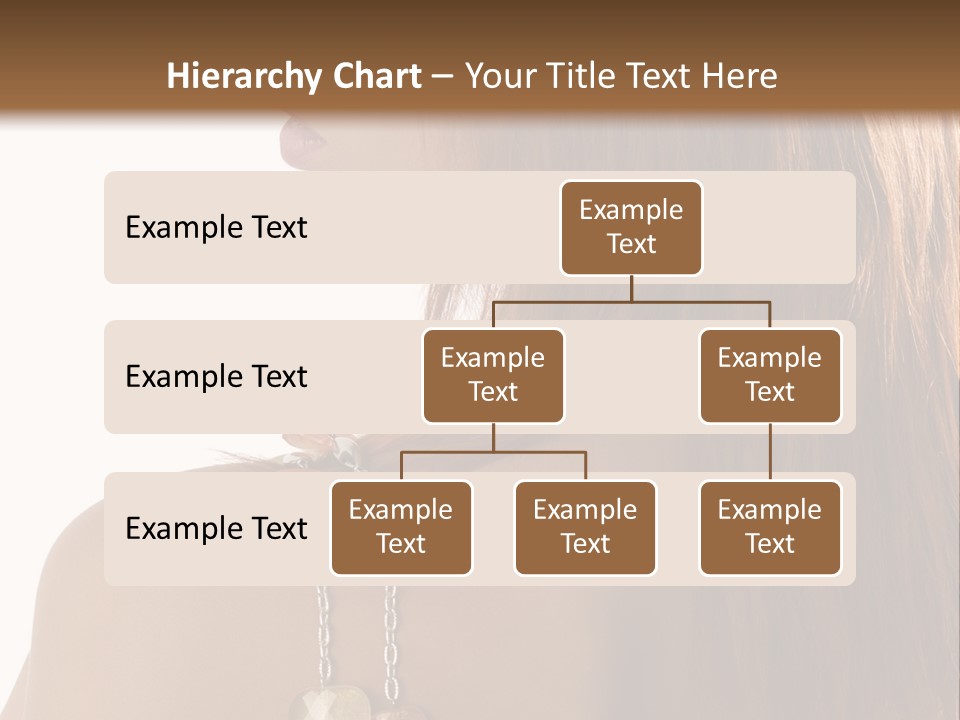 Hierarchy Chart – Your Title Text Here

Example Text

Example Text

Example Text

Example Text

Example Text

Example Text

Example Text

Example Text

Example Text